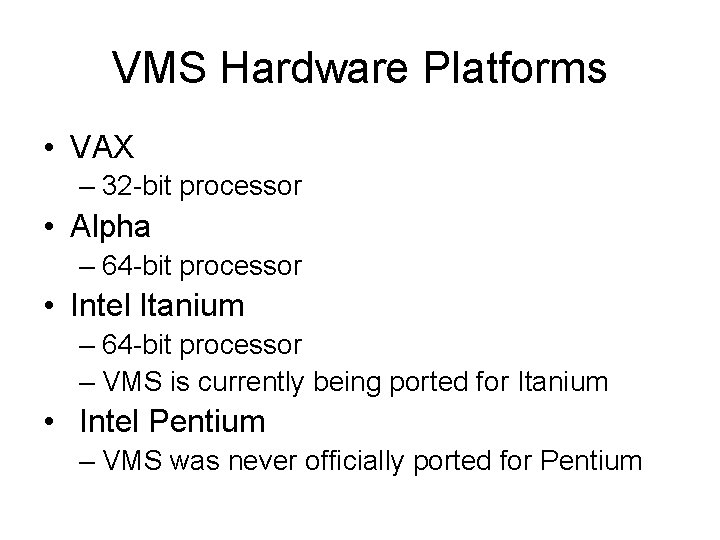 VMS Hardware Platforms

• VAX
– 32-bit processor
• Alpha
– 64-bit processor
• Intel Itanium
– 64-bit processor
– VMS is currently being ported for Itanium
• Intel Pentium
– VMS was never officially ported for Pentium